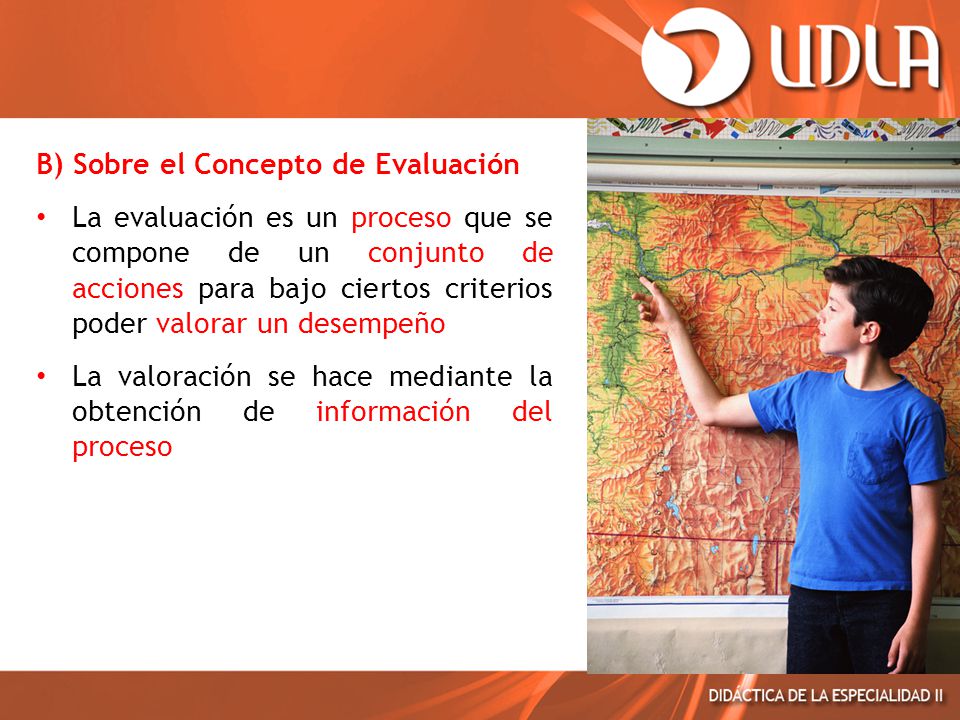 UDLA

B) Sobre el Concepto de Evaluación

• La evaluación es un proceso que se compone de un conjunto de acciones para bajo ciertos criterios poder valorar un desempeño

• La valoración se hace mediante la obtención de información del proceso

DIDÁCTICA DE LA ESPECIALIDAD II